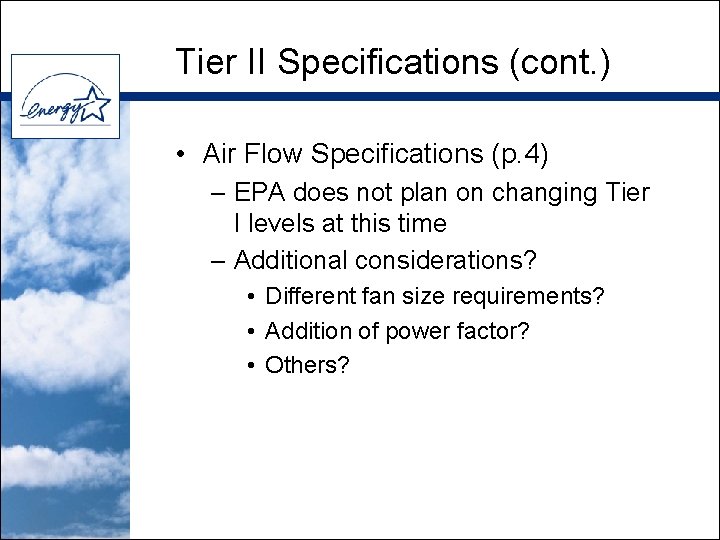 energy

Tier II Specifications (cont.)

• Air Flow Specifications (p.4)

– EPA does not plan on changing Tier I levels at this time

– Additional considerations?

• Different fan size requirements?

• Addition of power factor?

• Others?